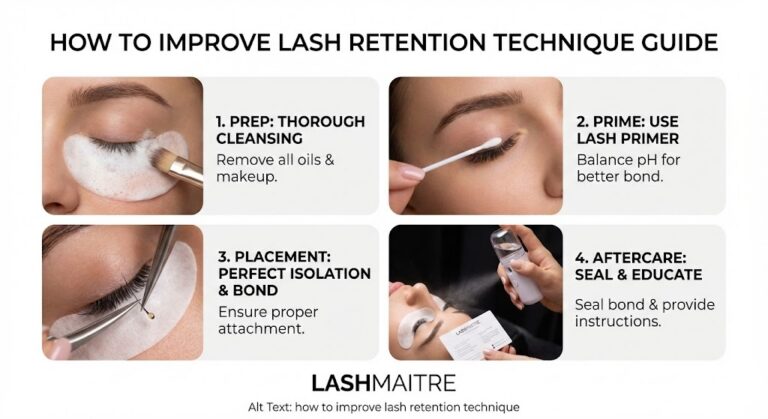 HOW TO IMPROVE LASH RETENTION TECHNIQUE GUIDE

1. PREP: THOROUGH CLEANSING
Remove all oils & makeup.

2. PRIME: USE LASH PRIMER
Balance pH for better bond.

3. PLACEMENT: PERFECT ISOLATION & BOND
Ensure proper attachment.

4. AFTERCARE: SEAL & EDUCATE
Seal bond & provide instructions.

LASHMAITRE

LASHMAITRE

Alt Text: how to improve lash retention technique